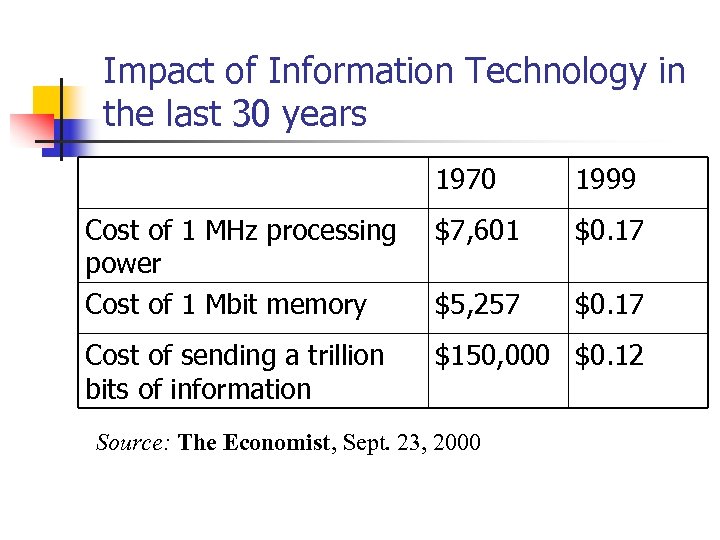 Impact of Information Technology in the last 30 years

| | 1970 | 1999 |
|---|---|---|
| Cost of 1 MHz processing power | \$7,601 | \$0.17 |
| Cost of 1 Mbit memory | \$5,257 | \$0.17 |
| Cost of sending a trillion bits of information | \$150,000 | \$0.12 |

Source: The Economist, Sept. 23, 2000